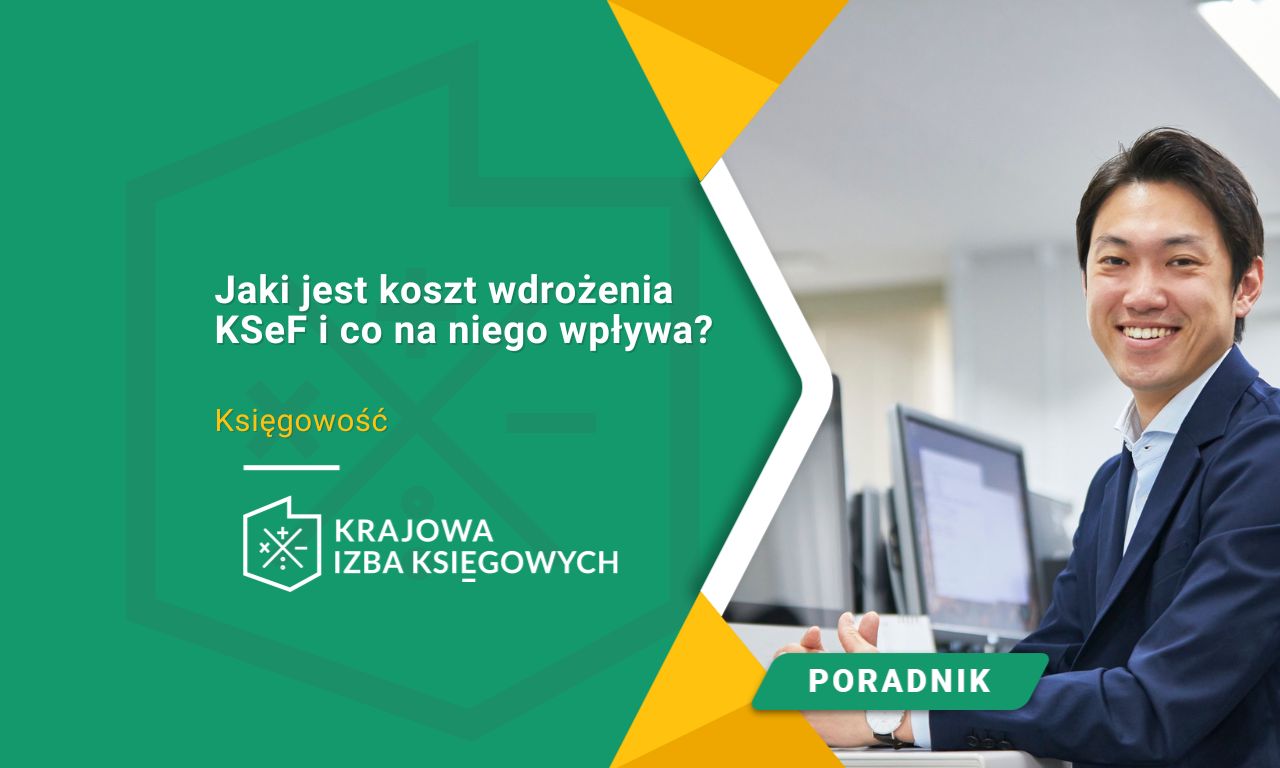 Jaki jest koszt wdrożenia KSeF i co na niego wpływa?

Księgowość

KRAJOWA IZBA KSIĘGOWYCH

PORADNIK